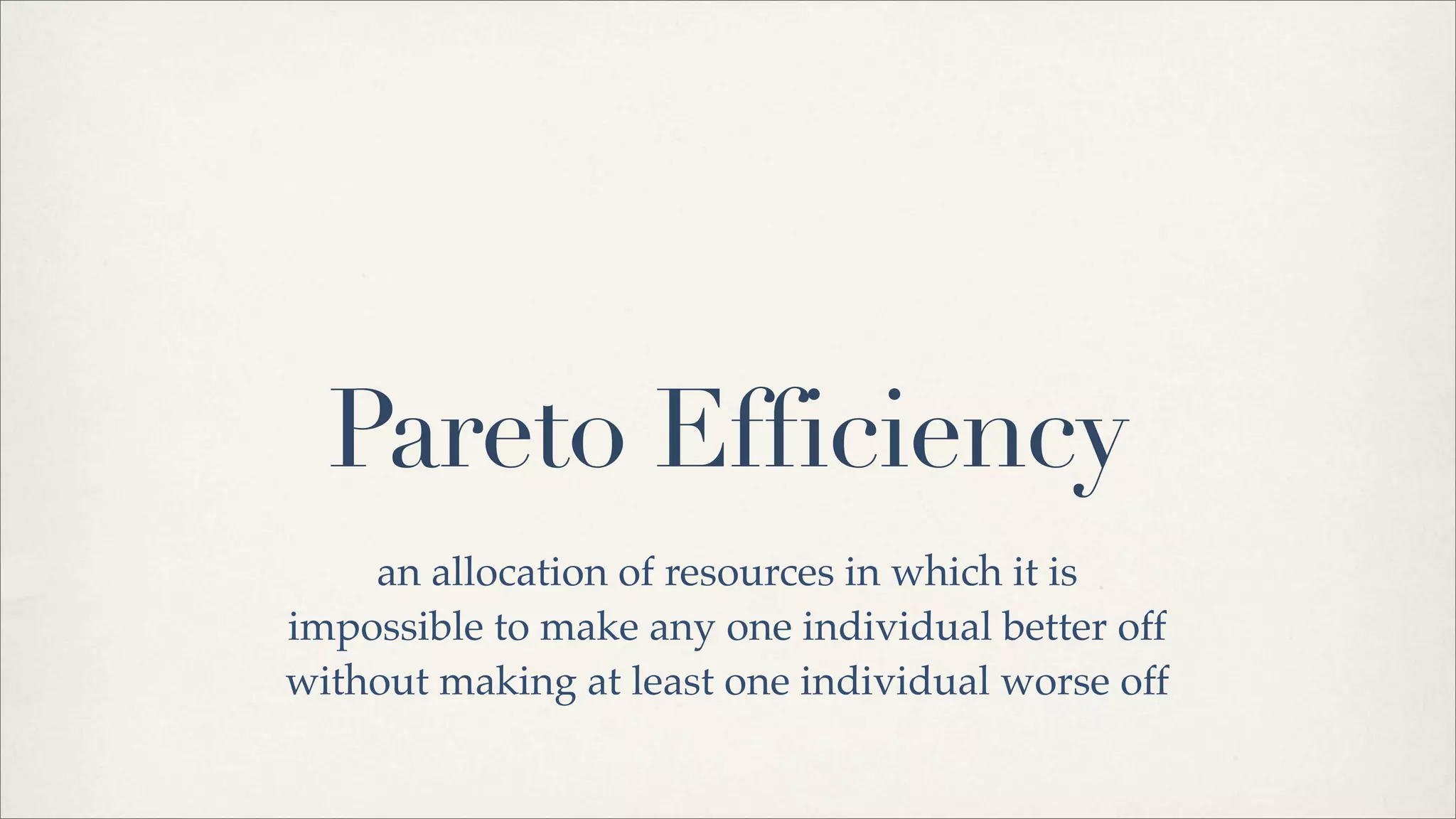 Pareto Efficiency

an allocation of resources in which it is impossible to make any one individual better off without making at least one individual worse off